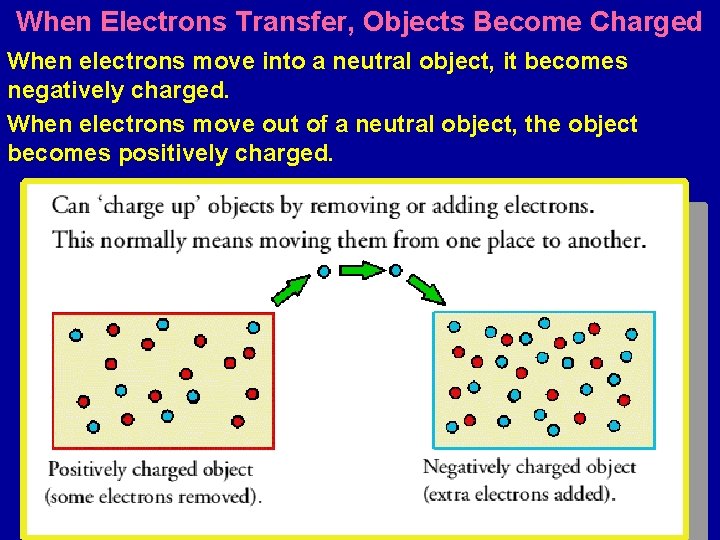 When Electrons Transfer, Objects Become Charged

When electrons move into a neutral object, it becomes negatively charged.

When electrons move out of a neutral object, the object becomes positively charged.

Can 'charge up' objects by removing or adding electrons. This normally means moving them from one place to another.

Positively charged object (some electrons removed).

Negatively charged object (extra electrons added).